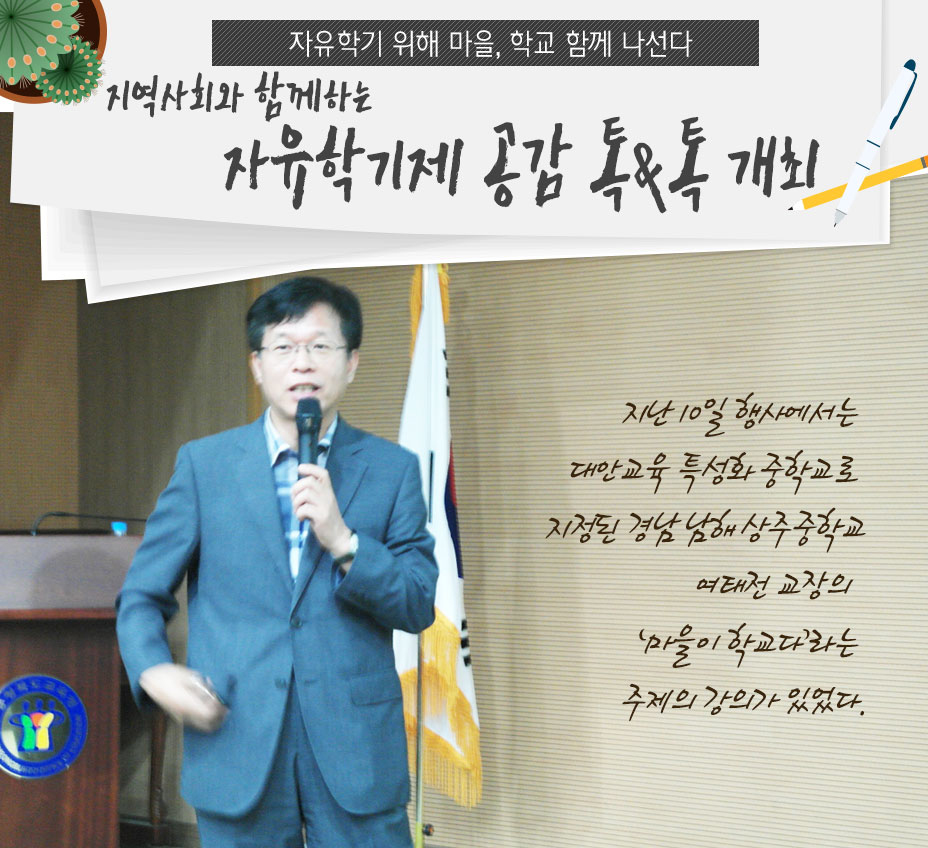 자유학기 위해 마을, 학교 함께 나선다

지역사회와 함께하는

자유학기제 공감 톡&톡 개최

지난 10일 행사에서는 대안교육 특성화 중학교로 지정된 경남 남해 상주중학교 여태전 교장의 '마을이 학교다'라는 주제의 강의가 있었다.